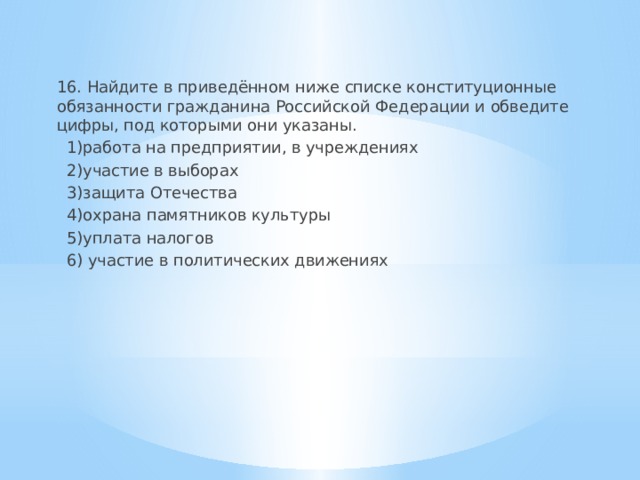 16. Найдите в приведённом ниже списке конституционные обязанности гражданина Российской Федерации и обведите цифры, под которыми они указаны.

1)работа на предприятии, в учреждениях
2)участие в выборах
3)защита Отечества
4)охрана памятников культуры
5)уплата налогов
6) участие в политических движениях